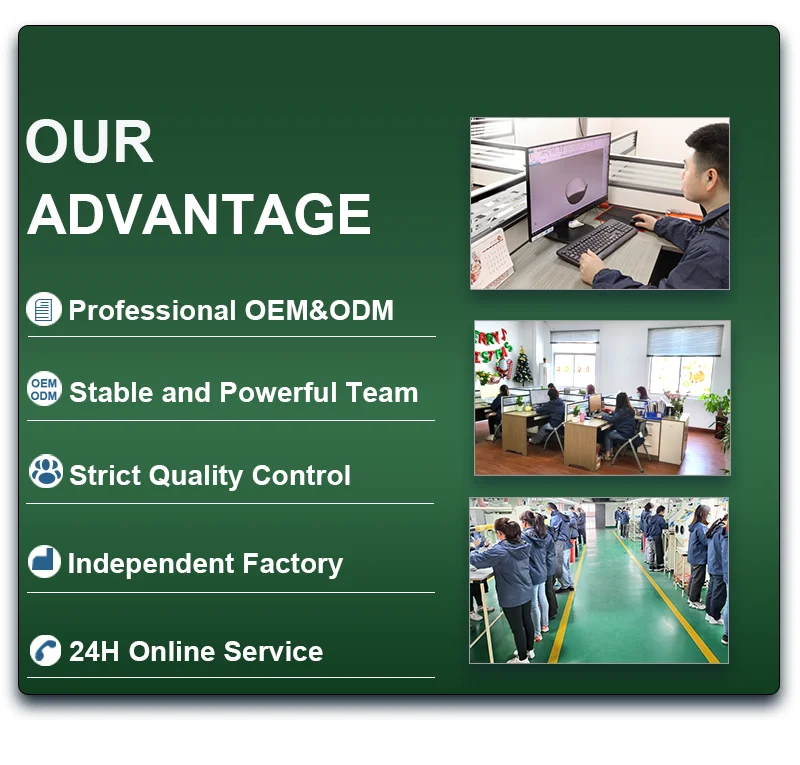 OUR ADVANTAGE

Professional OEM&ODM

OEM ODM Stable and Powerful Team

Strict Quality Control

Independent Factory

24H Online Service